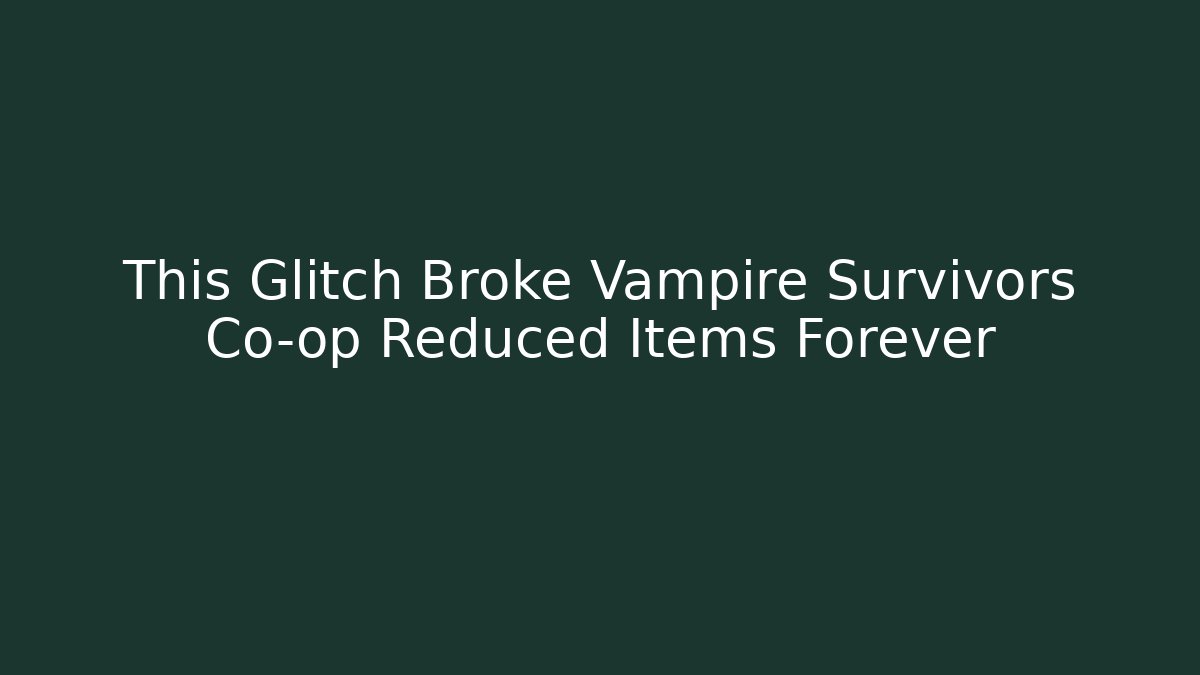 This Glitch Broke Vampire Survivors Co-op Reduced Items Forever